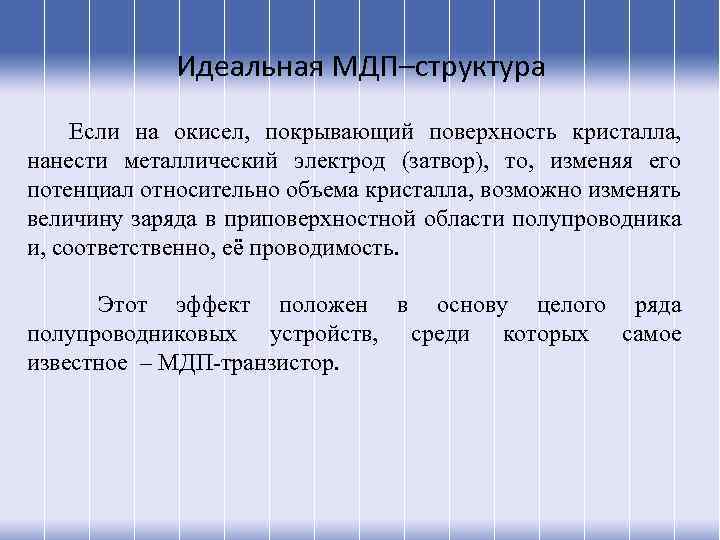 Идеальная МДП–структура

Если на окисел, покрывающий поверхность кристалла, нанести металлический электрод (затвор), то, изменяя его потенциал относительно объема кристалла, возможно изменять величину заряда в приповерхностной области полупроводника и, соответственно, её проводимость.

Этот эффект положен в основу целого ряда полупроводниковых устройств, среди которых самое известное – МДП-транзистор.